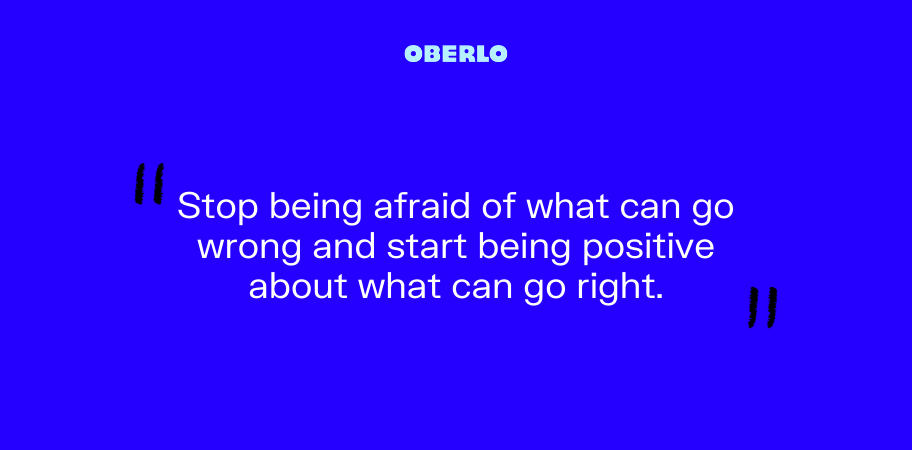 OBERLO

"Stop being afraid of what can go wrong and start being positive about what can go right."